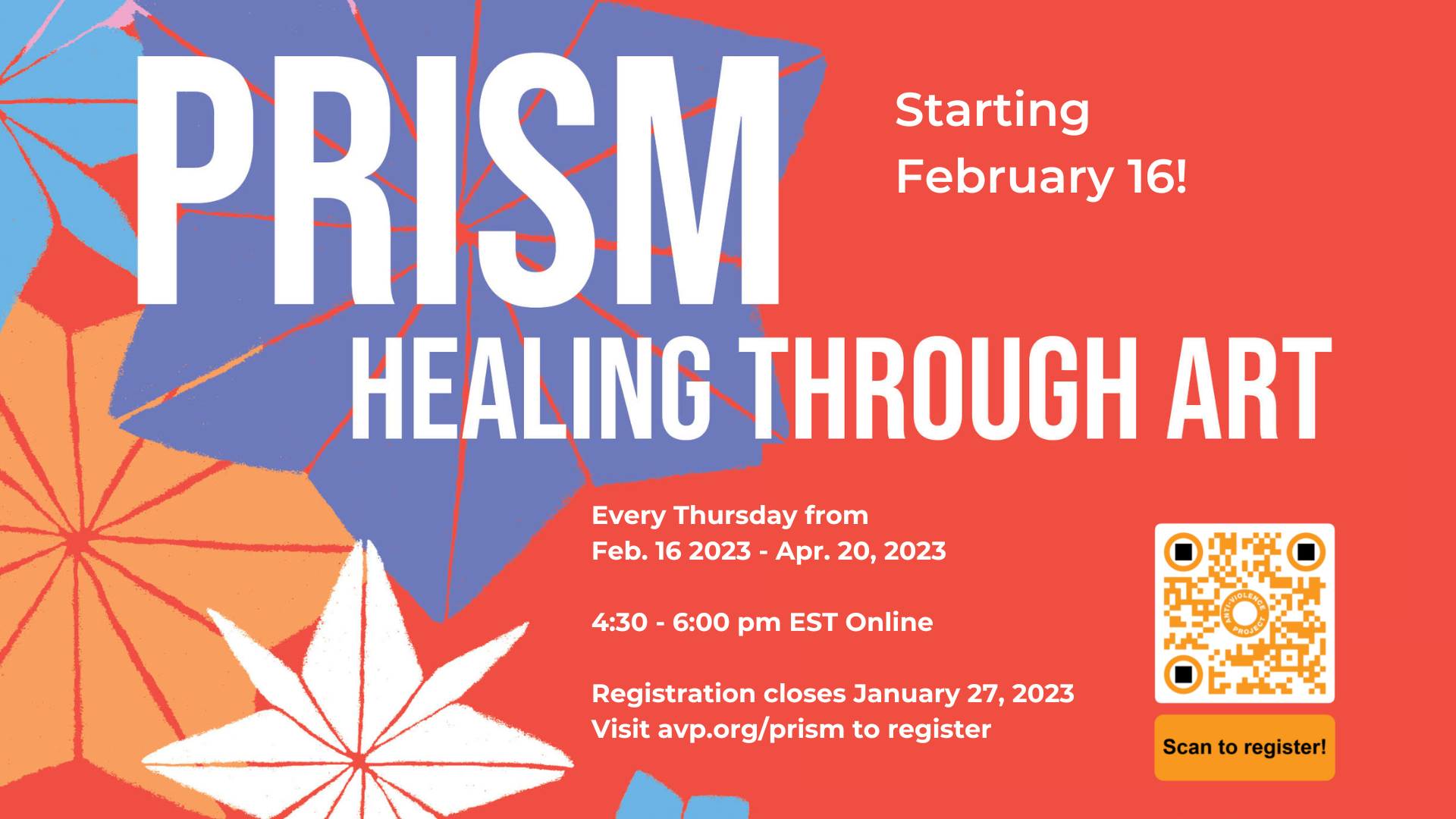 PRISM

Starting February 16!

HEALING THROUGH ART

Every Thursday from
Feb. 16 2023 - Apr. 20, 2023

4:30 - 6:00 pm EST Online

Registration closes January 27, 2023
Visit avp.org/prism to register

ANTI-VIOLENCE PROJECT

Scan to register!